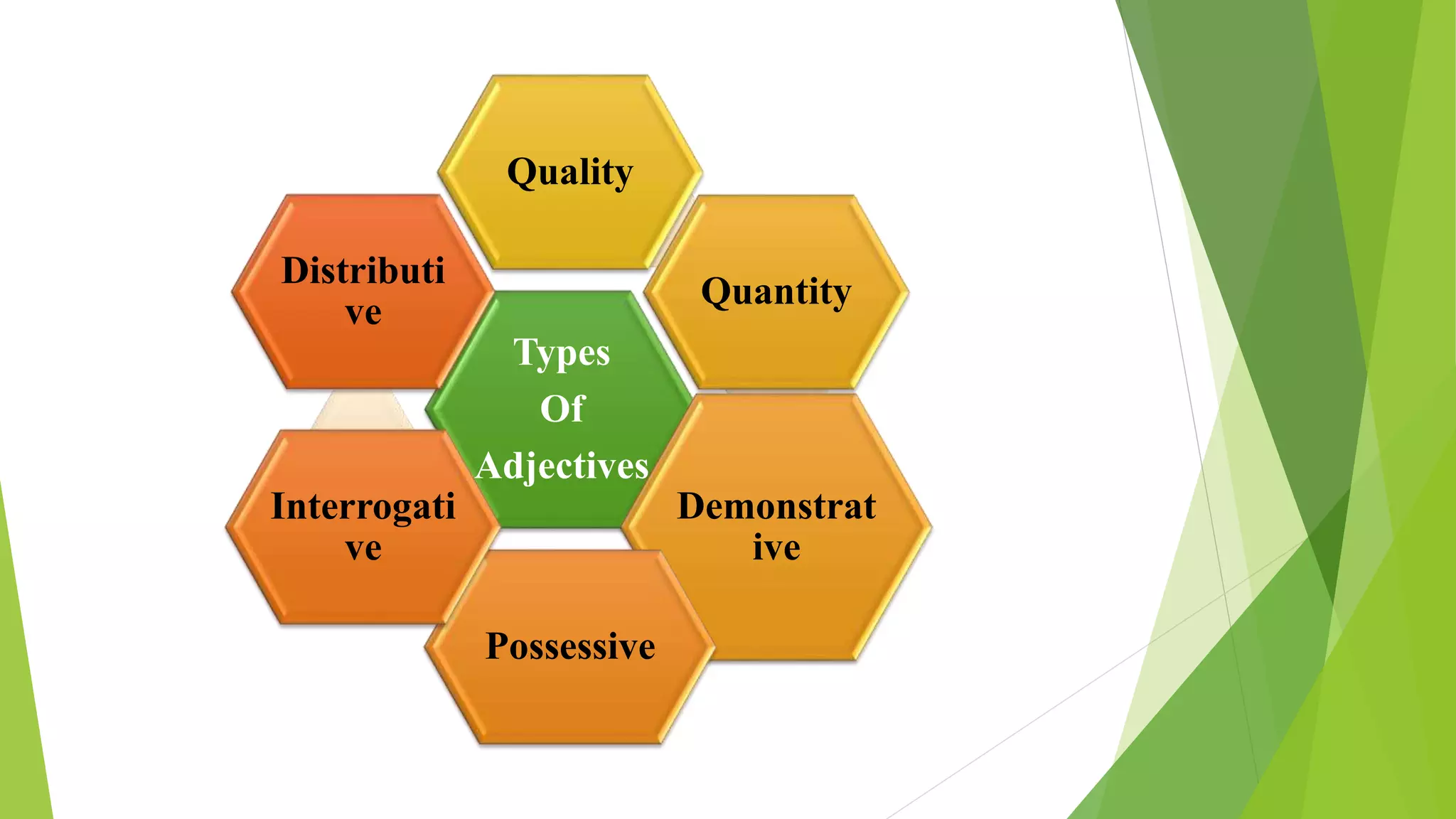 Quality

Distributi ve

Quantity

Types Of Adjectives

Interrogati ve

Demonstrat ive

Possessive